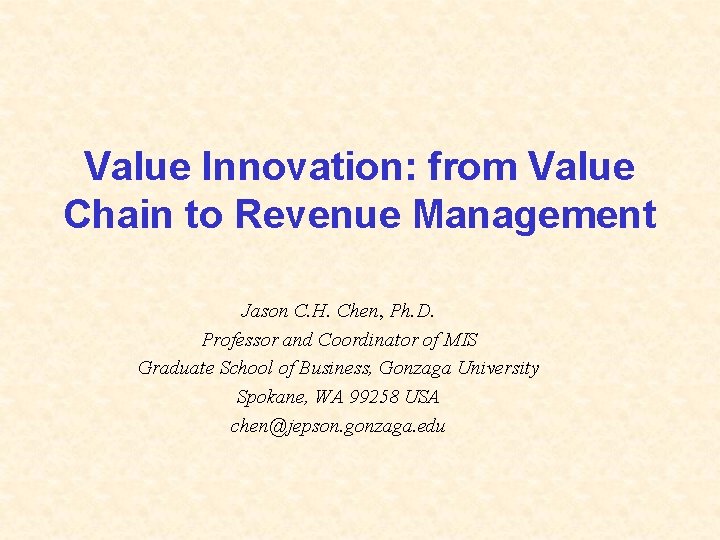 Value Innovation: from Value Chain to Revenue Management

Jason C.H. Chen, Ph.D.
Professor and Coordinator of MIS
Graduate School of Business, Gonzaga University
Spokane, WA 99258 USA
chen@jepson.gonzaga.edu